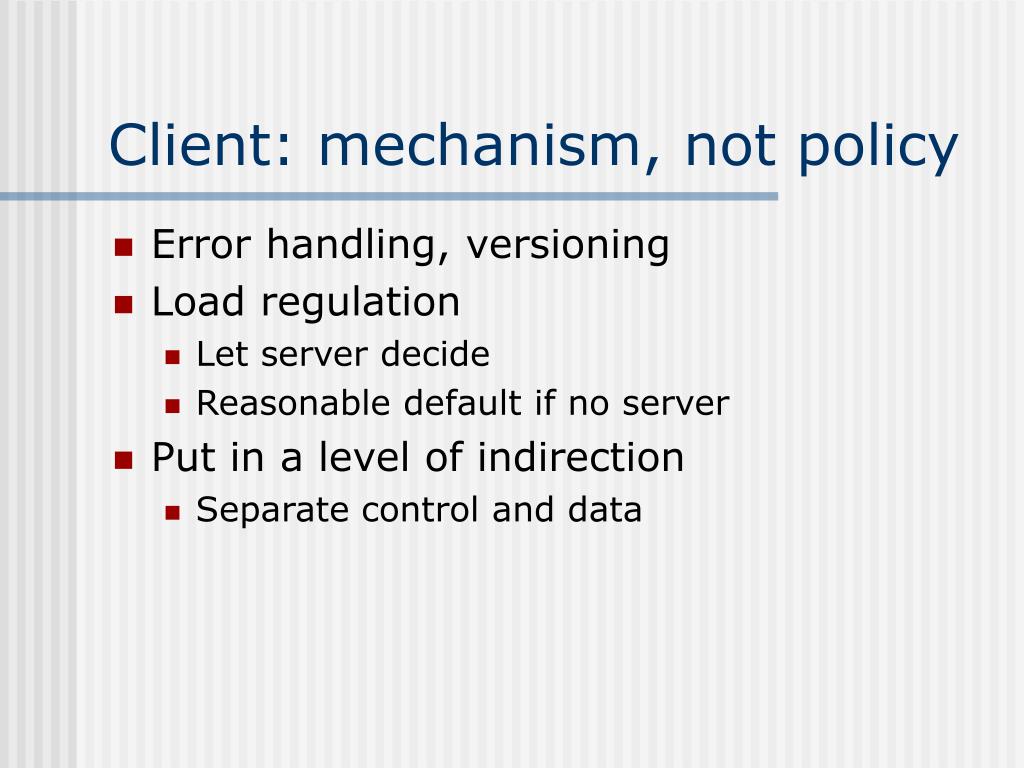 Client: mechanism, not policy

- Error handling, versioning
- Load regulation
  - Let server decide
  - Reasonable default if no server
- Put in a level of indirection
  - Separate control and data